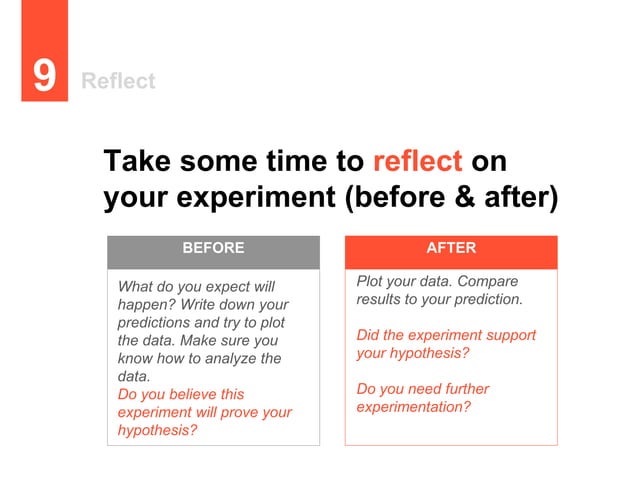 9 Reflect

Take some time to reflect on your experiment (before & after)

BEFORE

What do you expect will happen? Write down your predictions and try to plot the data. Make sure you know how to analyze the data.
Do you believe this experiment will prove your hypothesis?

AFTER

Plot your data. Compare results to your prediction.

Did the experiment support your hypothesis?

Do you need further experimentation?